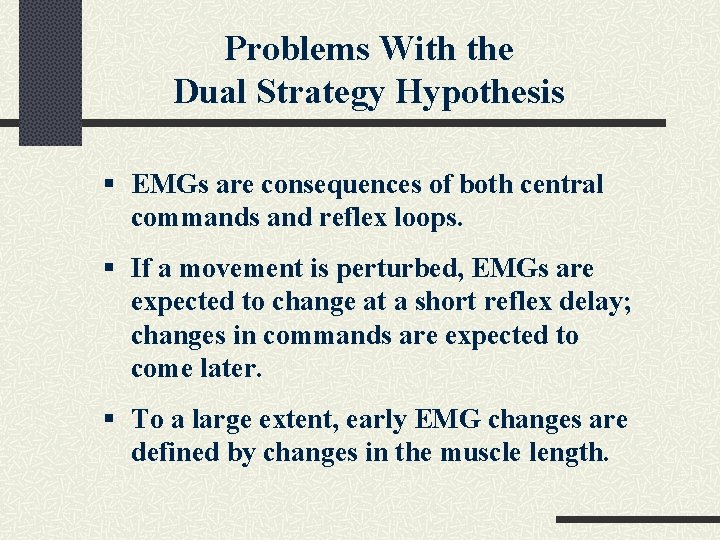 Problems With the
Dual Strategy Hypothesis

▪ EMGs are consequences of both central commands and reflex loops.

▪ If a movement is perturbed, EMGs are expected to change at a short reflex delay; changes in commands are expected to come later.

▪ To a large extent, early EMG changes are defined by changes in the muscle length.